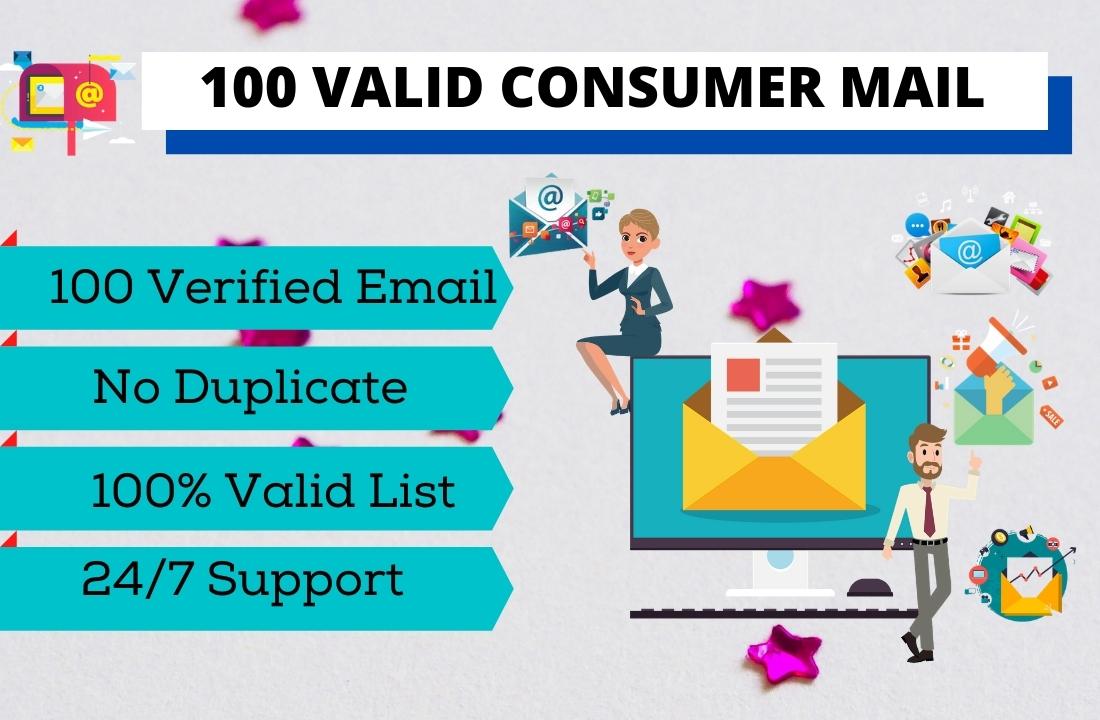 100 VALID CONSUMER MAIL

100 Verified Email

No Duplicate

100% Valid List

24/7 Support

SALE